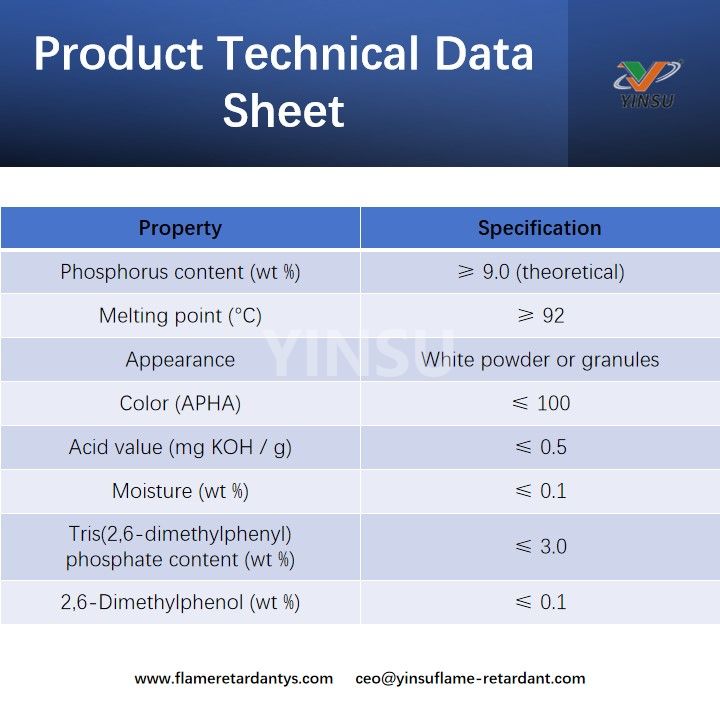 Product Technical Data Sheet

YINSU

| Property | Specification |
|---|---|
| Phosphorus content (wt %) | ⩾ 9.0 (theoretical) |
| Melting point (°C) | ⩾ 92 |
| Appearance | White powder or granules |
| Color (APHA) | ⩽ 100 |
| Acid value (mg KOH / g) | ⩽ 0.5 |
| Moisture (wt %) | ⩽ 0.1 |
| Tris(2,6-dimethylphenyl) phosphate content (wt %) | ⩽ 3.0 |
| 2,6-Dimethylphenol (wt %) | ⩽ 0.1 |

YINSU

www.flameretardantys.com ceo@yinsuflame-retardant.com